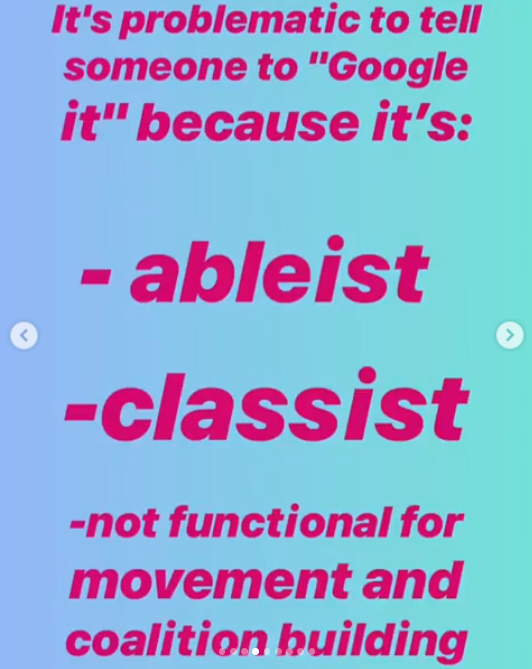 It's problematic to tell someone to "Google it" because it's:

- ableist

-classist

-not functional for movement and coalition building